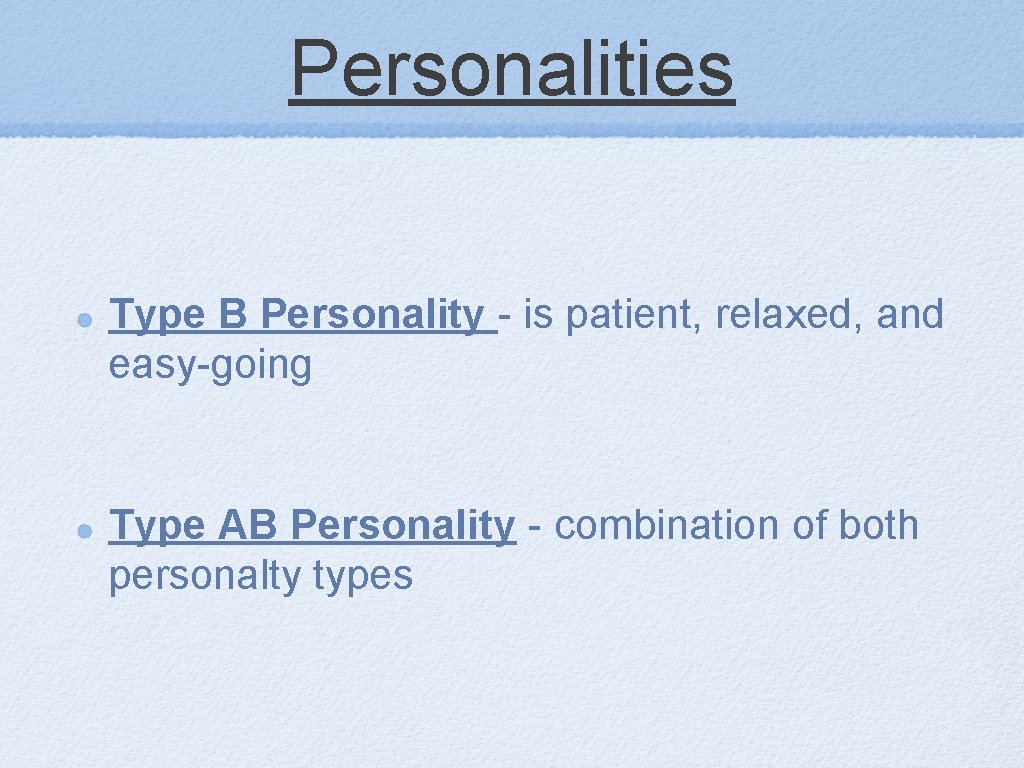 Personalities

Type B Personality - is patient, relaxed, and easy-going

Type AB Personality - combination of both personalty types